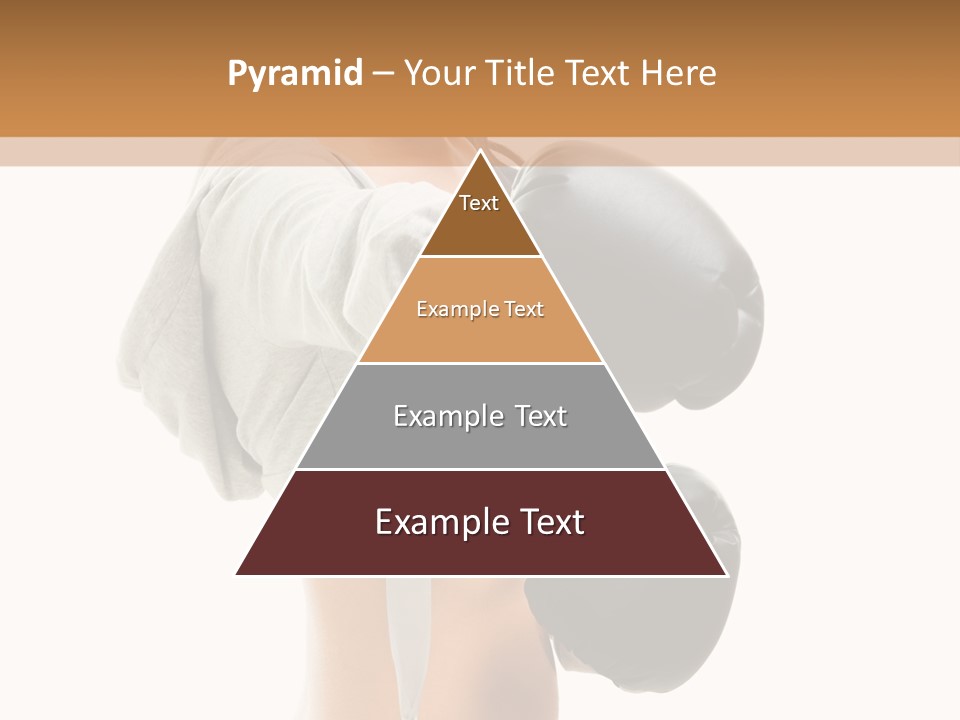 Pyramid – Your Title Text Here

Text

Example Text

Example Text

Example Text